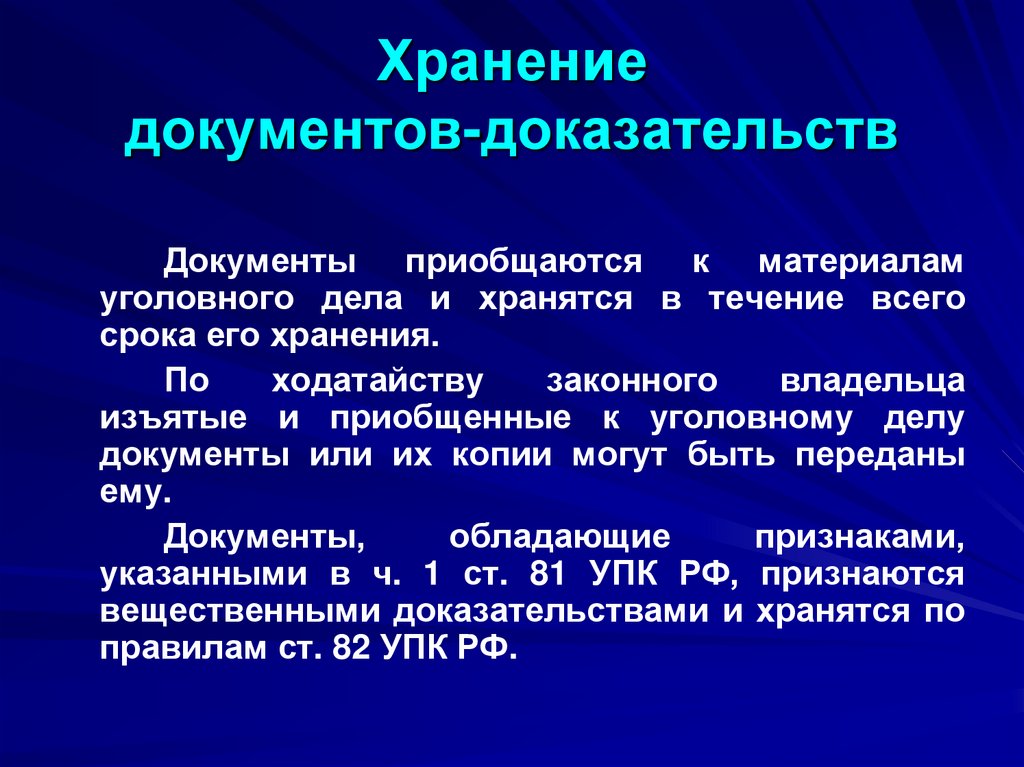 Хранение документов-доказательств

Документы приобщаются к материалам уголовного дела и хранятся в течение всего срока его хранения.

По ходатайству законного владельца изъятые и приобщенные к уголовному делу документы или их копии могут быть переданы ему.

Документы, обладающие признаками, указанными в ч. 1 ст. 81 УПК РФ, признаются вещественными доказательствами и хранятся по правилам ст. 82 УПК РФ.